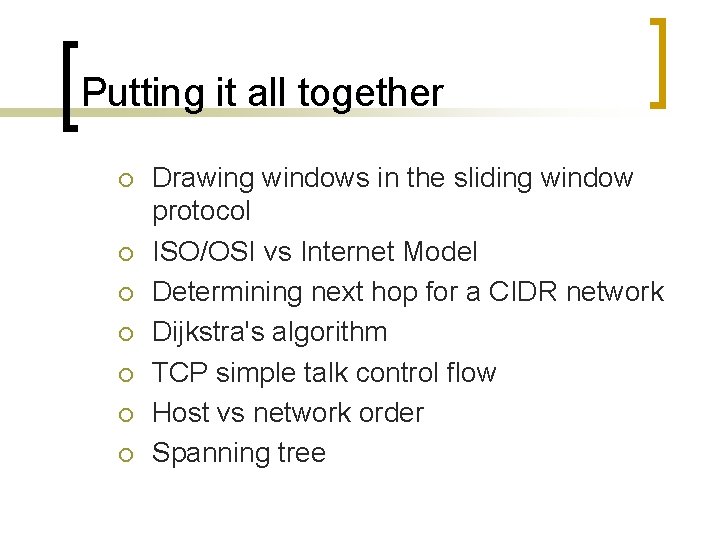 Putting it all together

- Drawing windows in the sliding window protocol
- ISO/OSI vs Internet Model
- Determining next hop for a CIDR network
- Dijkstra's algorithm
- TCP simple talk control flow
- Host vs network order
- Spanning tree